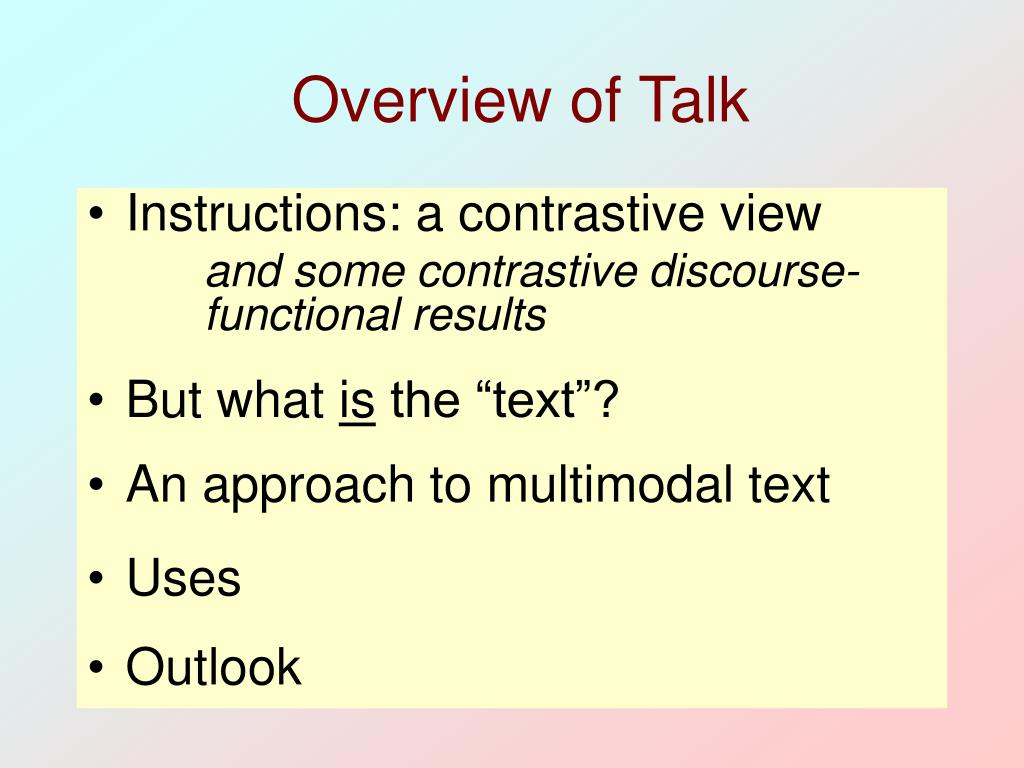 Overview of Talk

• Instructions: a contrastive view
and some contrastive discourse-functional results

• But what is the “text”?

• An approach to multimodal text

• Uses

• Outlook